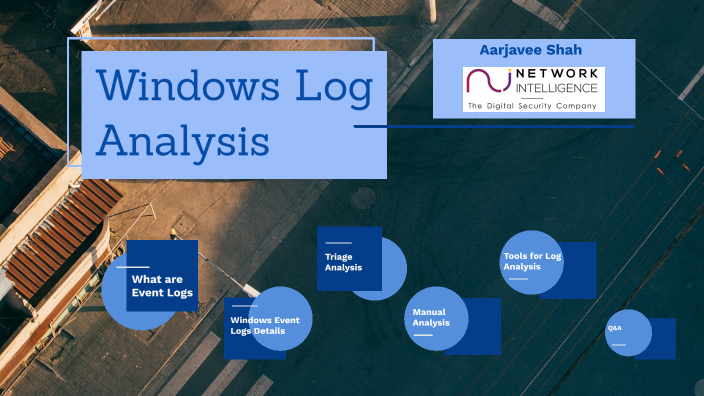 Windows Log Analysis

Aarjavee Shah

NETWORK INTELLIGENCE
The Digital Security Company

What are Event Logs

Windows Event Logs Details

Triage Analysis

Manual Analysis

Tools for Log Analysis

Q&A